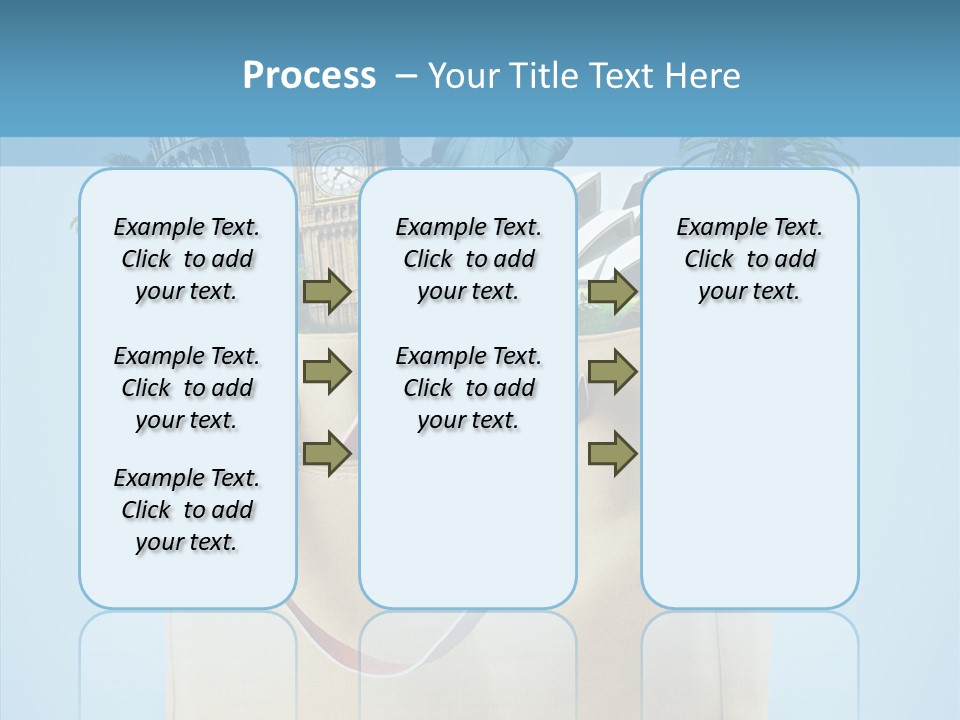 Process – Your Title Text Here

Example Text. Click to add your text.

Example Text. Click to add your text.

Example Text. Click to add your text.

Example Text. Click to add your text.

Example Text. Click to add your text.

Example Text. Click to add your text.